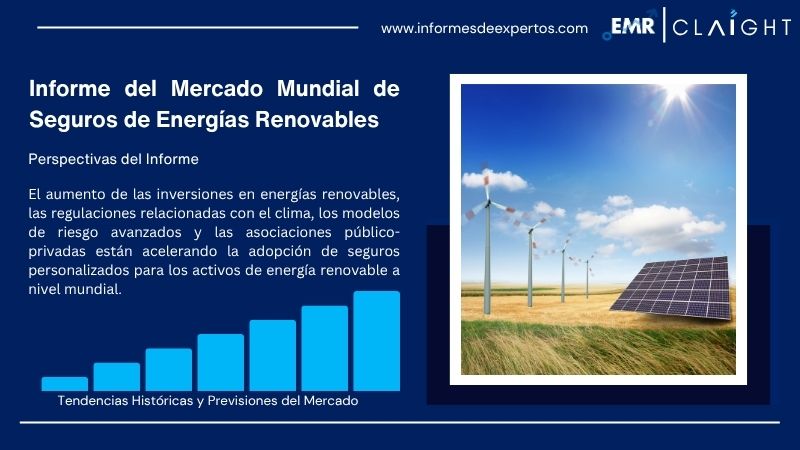 www.informesdeexpertos.com

EMR | CLAIGHT

Informe del Mercado Mundial de Seguros de Energías Renovables

Perspectivas del Informe

El aumento de las inversiones en energías renovables, las regulaciones relacionadas con el clima, los modelos de riesgo avanzados y las asociaciones público-privadas están acelerando la adopción de seguros personalizados para los activos de energía renovable a nivel mundial.

Tendencias Históricas y Previsiones del Mercado